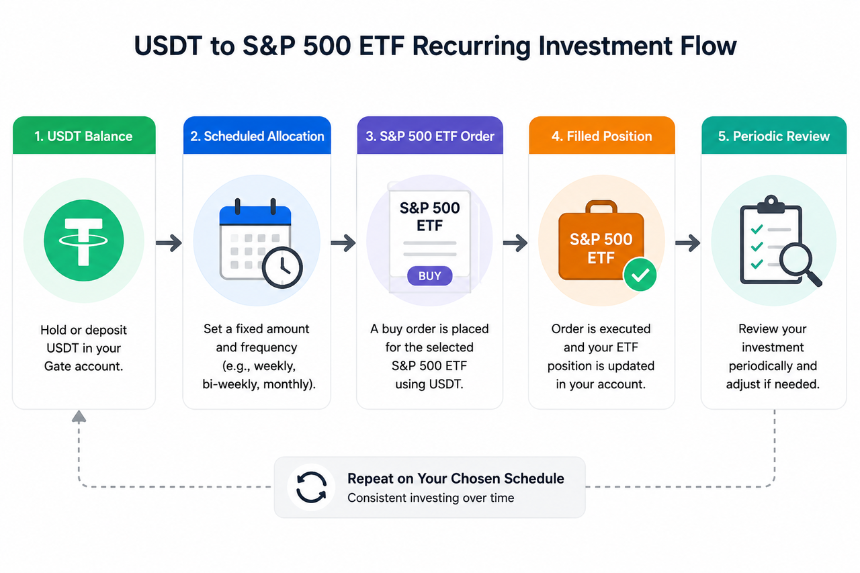 USDT to S&P 500 ETF Recurring Investment Flow

1. USDT Balance

Hold or deposit USDT in your Gate account.

2. Scheduled Allocation

Set a fixed amount and frequency (e.g., weekly, bi-weekly, monthly).

3. S&P 500 ETF Order

S&P 500 ETF

BUY

A buy order is placed for the selected S&P 500 ETF using USDT.

4. Filled Position

S&P 500 ETF

Order is executed and your ETF position is updated in your account.

5. Periodic Review

Review your investment periodically and adjust if needed.

Repeat on Your Chosen Schedule
Consistent investing over time